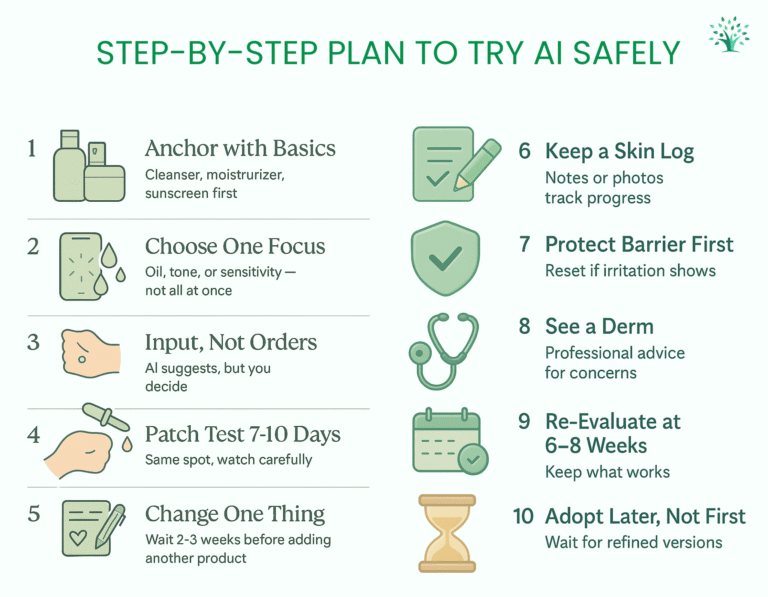 STEP-BY-STEP PLAN TO TRY AI SAFELY

1 Anchor with Basics
Cleanser, moistrurizer, sunscreen first

2 Choose One Focus
Oil, tone, or sensitivity — not all at once

3 Input, Not Orders
AI suggests, but you decide

4 Patch Test 7-10 Days
Same spot, watch carefully

5 Change One Thing
Wait 2-3 weeks before adding another product

6 Keep a Skin Log
Notes or photos track progress

7 Protect Barrier First
Reset if irritation shows

8 See a Derm
Professional advice for concerns

9 Re-Evaluate at 6–8 Weeks
Keep what works

10 Adopt Later, Not First
Wait for refined versions